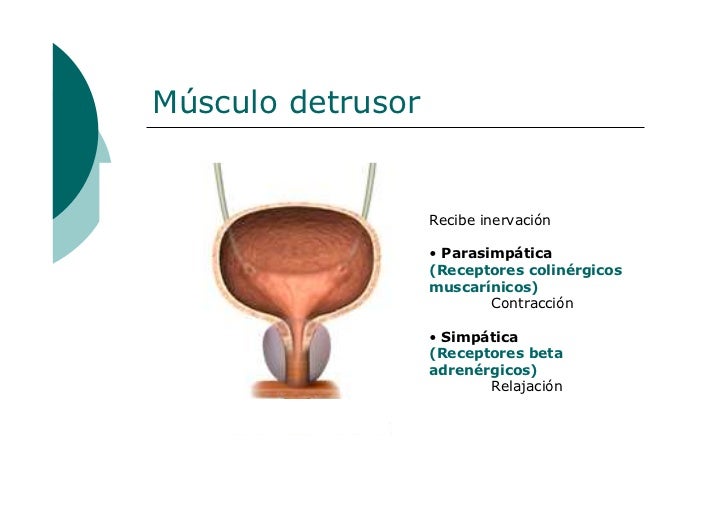 Músculo detrusor

Recibe inervación

• Parasimpática (Receptores colinérgicos muscarínicos)
Contracción

• Simpática (Receptores beta adrenérgicos)
Relajación